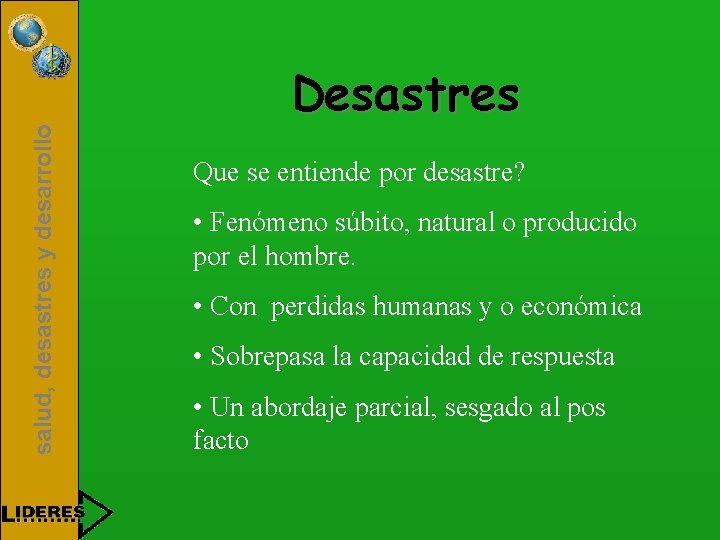 salud, desastres y desarrollo

Desastres

Que se entiende por desastre?

• Fenómeno súbito, natural o producido por el hombre.

• Con perdidas humanas y o económica

• Sobrepasa la capacidad de respuesta

• Un abordaje parcial, sesgado al pos facto

LIDERES